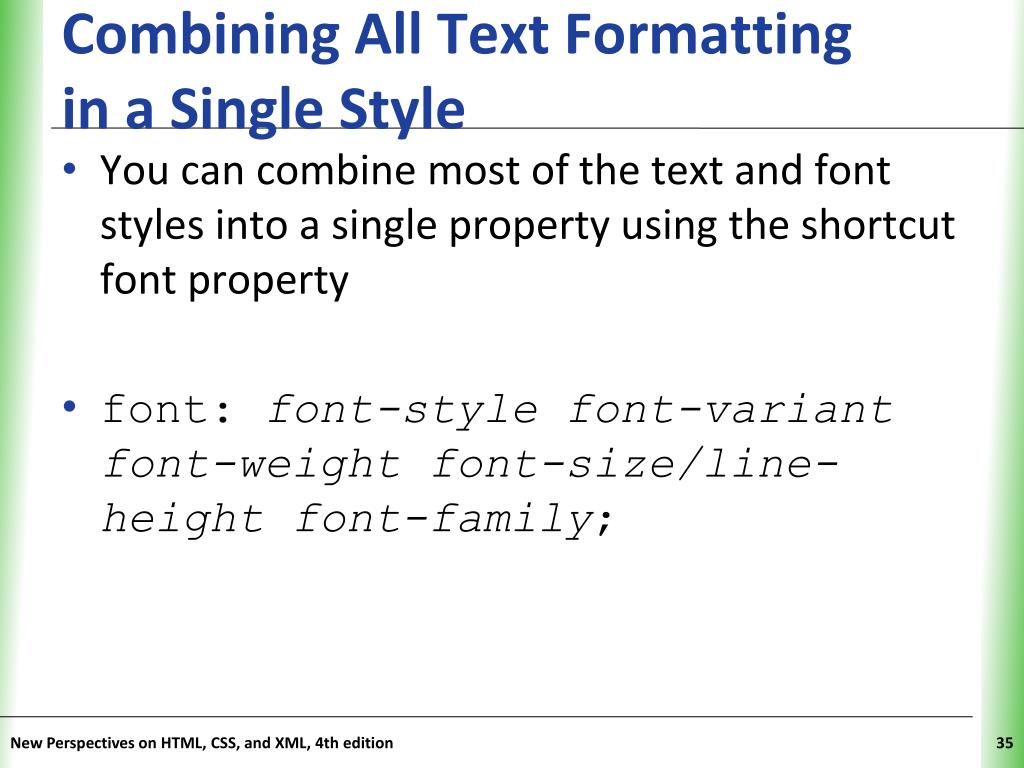 Combining All Text Formatting in a Single Style

• You can combine most of the text and font styles into a single property using the shortcut font property

• font: font-style font-variant font-weight font-size/line-height font-family;

New Perspectives on HTML, CSS, and XML, 4th edition

35